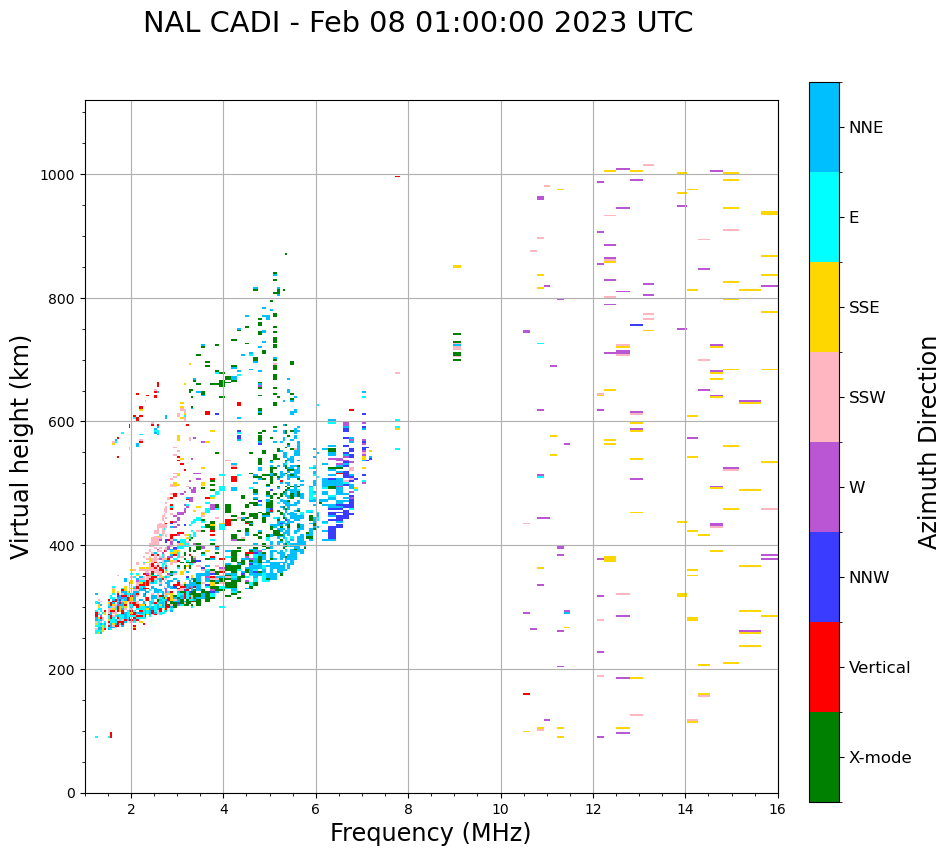 NAL CADI - Feb 08 01:00:00 2023 UTC

Virtual height (km)

1000
800
600
400
200
0

2 4 6 8 10 12 14 16

Frequency (MHz)

NNE
E
SSE
SSW
W
NNW
Vertical
X-mode

Azimuth Direction